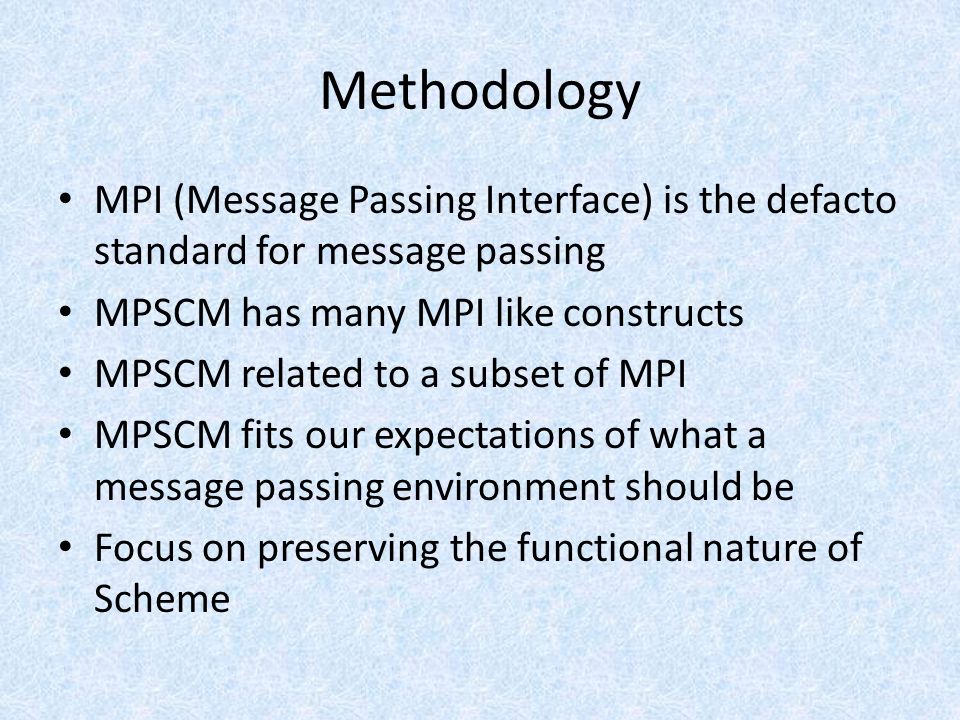 Methodology

• MPI (Message Passing Interface) is the defacto standard for message passing
• MPSCM has many MPI like constructs
• MPSCM related to a subset of MPI
• MPSCM fits our expectations of what a message passing environment should be
• Focus on preserving the functional nature of Scheme